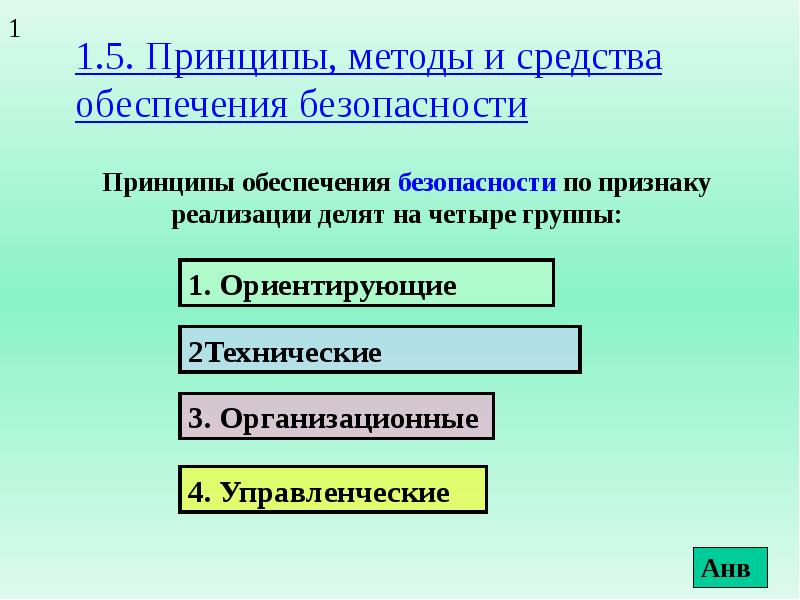 1

1.5. Принципы, методы и средства обеспечения безопасности

Принципы обеспечения безопасности по признаку реализации делят на четыре группы:

1. Ориентирующие

2Технические

3. Организационные

4. Управленческие

Анв